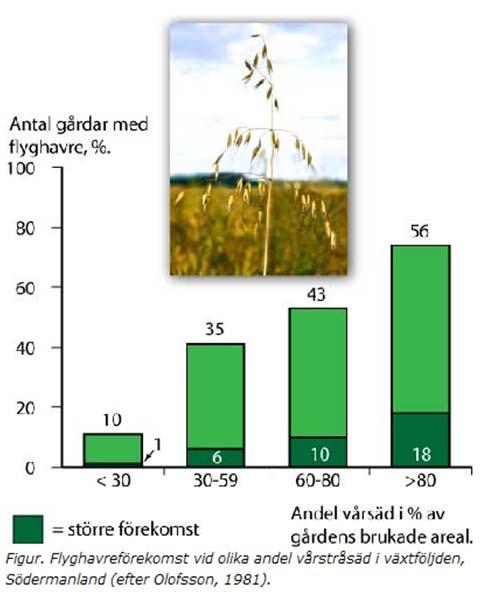 Antal gårdar med flyghavre, %.

100
80
60
40
20
0

10
1
35
6
43
10
56
18

< 30
30-59
60-80
>80

Andel vårsäd i % av gårdens brukade areal.

= större förekomst

Figur. Flyghavreförekomst vid olika andel vårstråsäd i växtföljden, Södermanland (efter Olofsson, 1981).